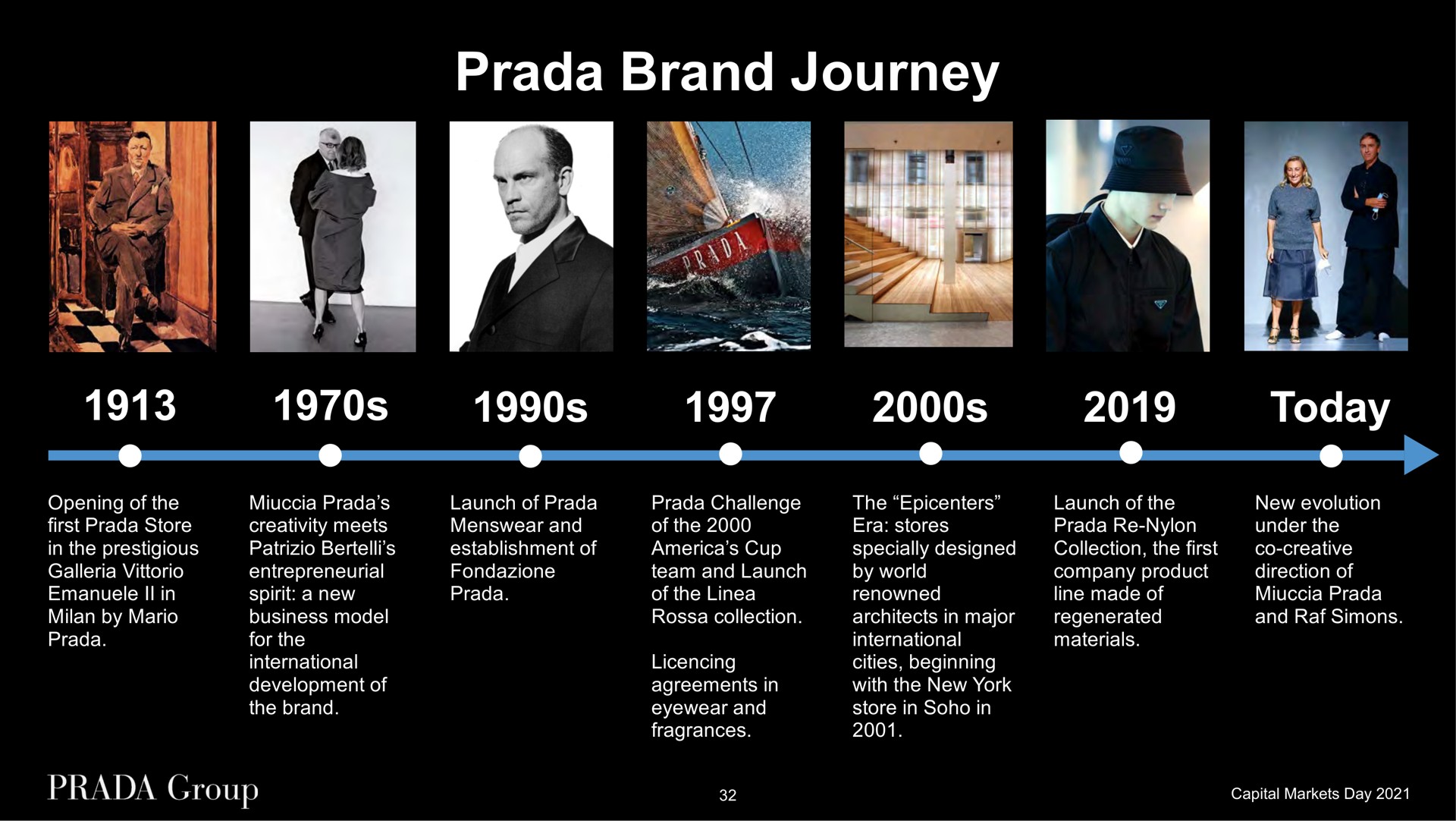 Prada Brand Journey

PRADA

1913

Opening of the first Prada Store in the prestigious Galleria Vittorio Emanuele II in Milan by Mario Prada.

1970s

Miuccia Prada's creativity meets Patrizio Bertelli's entrepreneurial spirit: a new business model for the international development of the brand.

1990s

Launch of Prada Menswear and establishment of Fondazione Prada.

1997

Prada Challenge of the 2000 America's Cup team and Launch of the Linea Rossa collection.

Licencing agreements in eyewear and fragrances.

2000s

The "Epicenters" Era: stores specially designed by world renowned architects in major international cities, beginning with the New York store in Soho in 2001.

2019

Launch of the Prada Re-Nylon Collection, the first company product line made of regenerated materials.

Today

New evolution under the co-creative direction of Miuccia Prada and Raf Simons.

PRADA Group

32

Capital Markets Day 2021